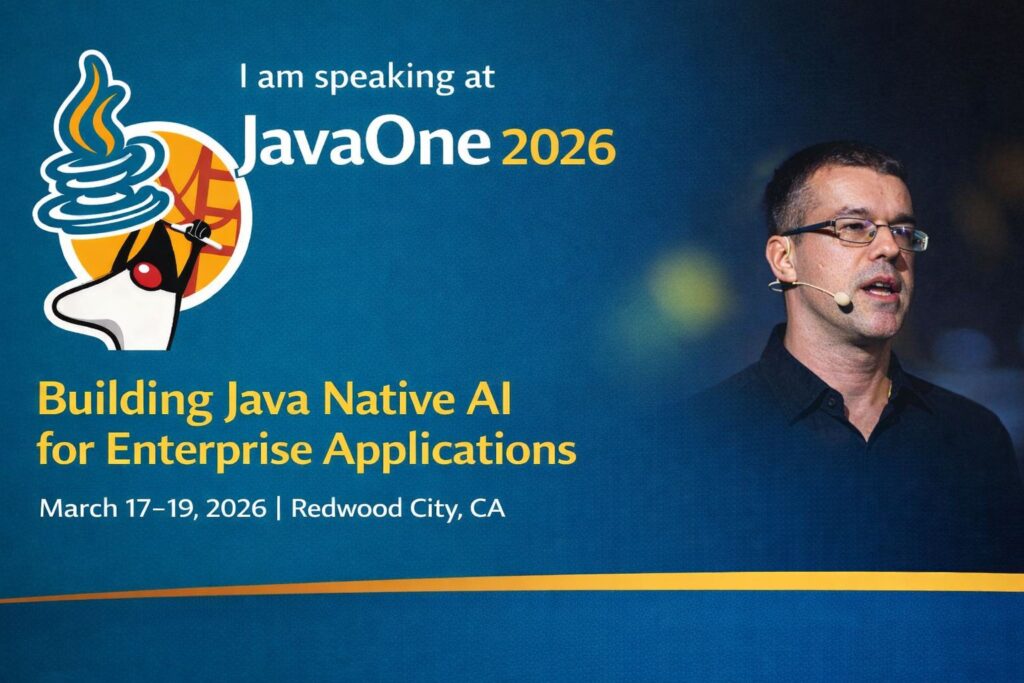 I am speaking at
JavaOne 2026

Building Java Native AI for Enterprise Applications

March 17–19, 2026 | Redwood City, CA